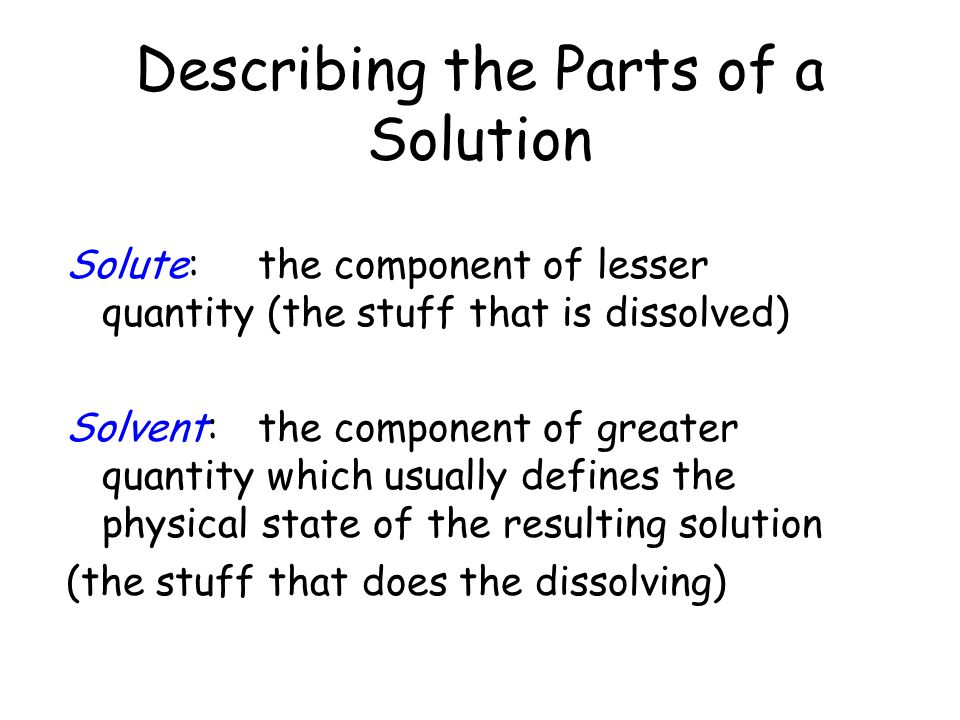 Describing the Parts of a Solution

Solute: the component of lesser quantity (the stuff that is dissolved)

Solvent: the component of greater quantity which usually defines the physical state of the resulting solution

(the stuff that does the dissolving)